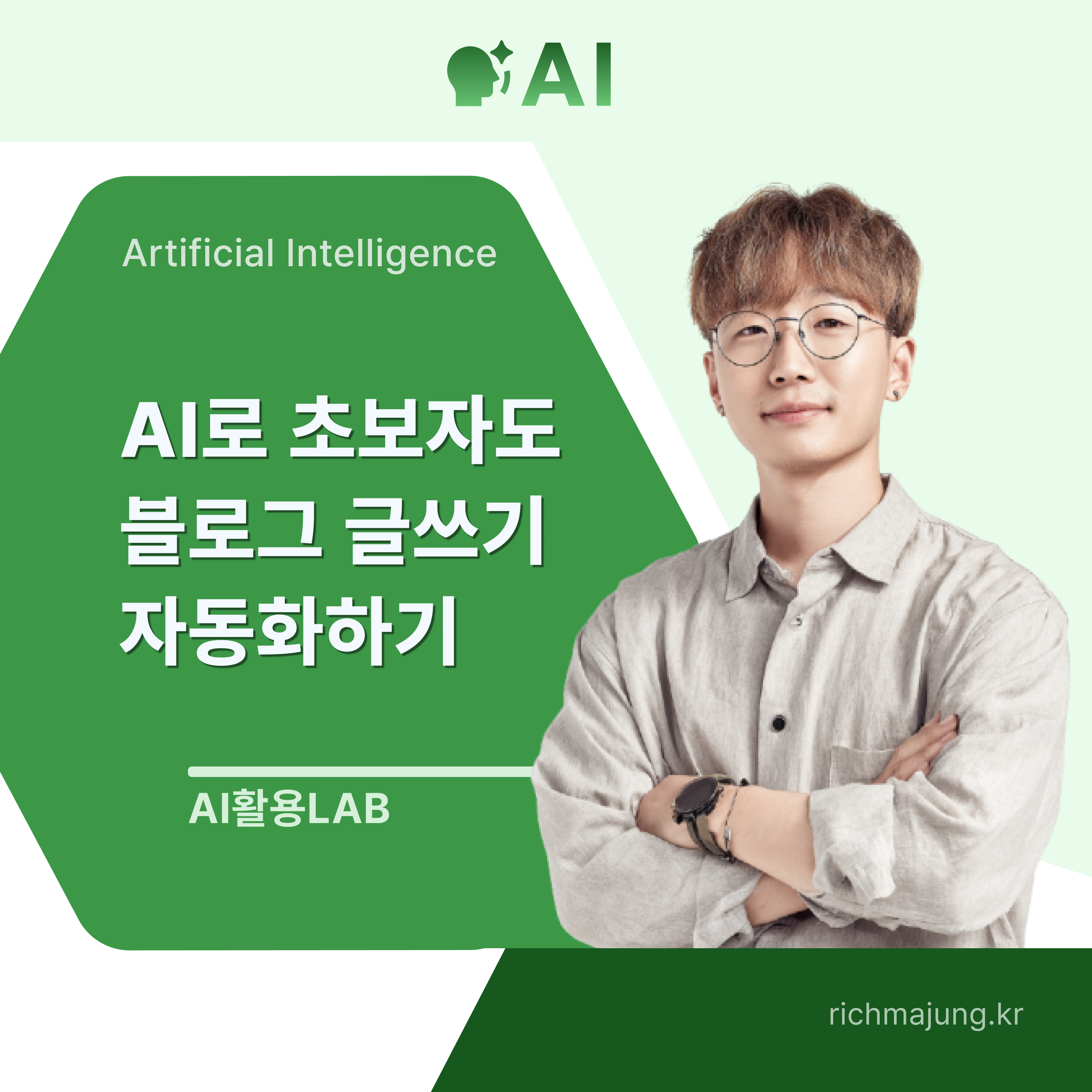 AI

Artificial Intelligence

AI로 초보자도
블로그 글쓰기
자동화하기

AI활용LAB

richmajung.kr